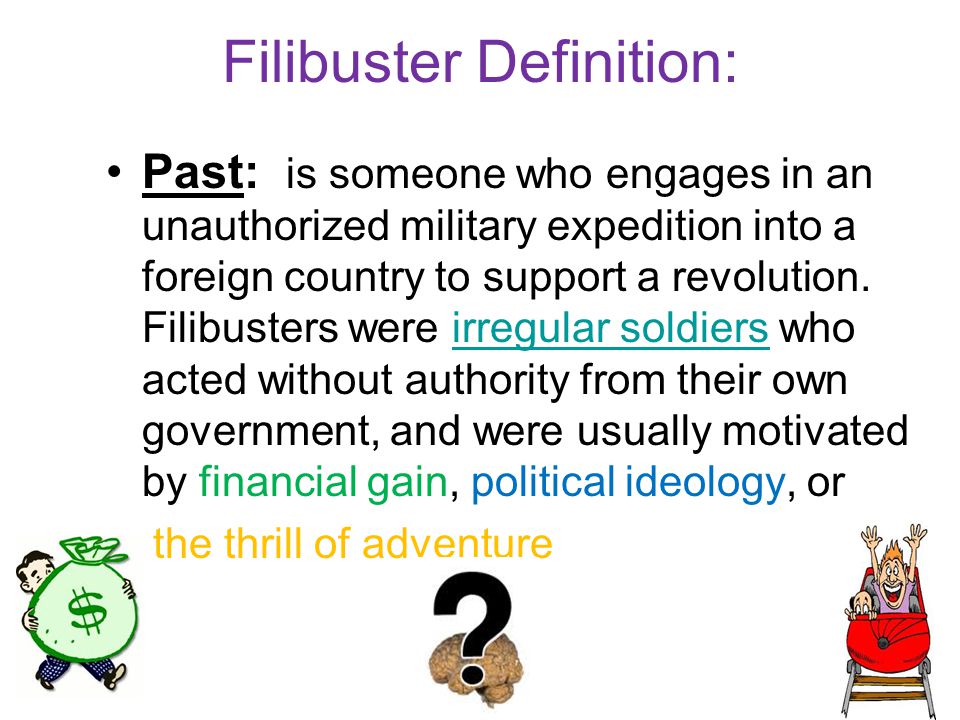 Filibuster Definition:

• Past: is someone who engages in an unauthorized military expedition into a foreign country to support a revolution. Filibusters were irregular soldiers who acted without authority from their own government, and were usually motivated by financial gain, political ideology, or the thrill of adventure

$

?